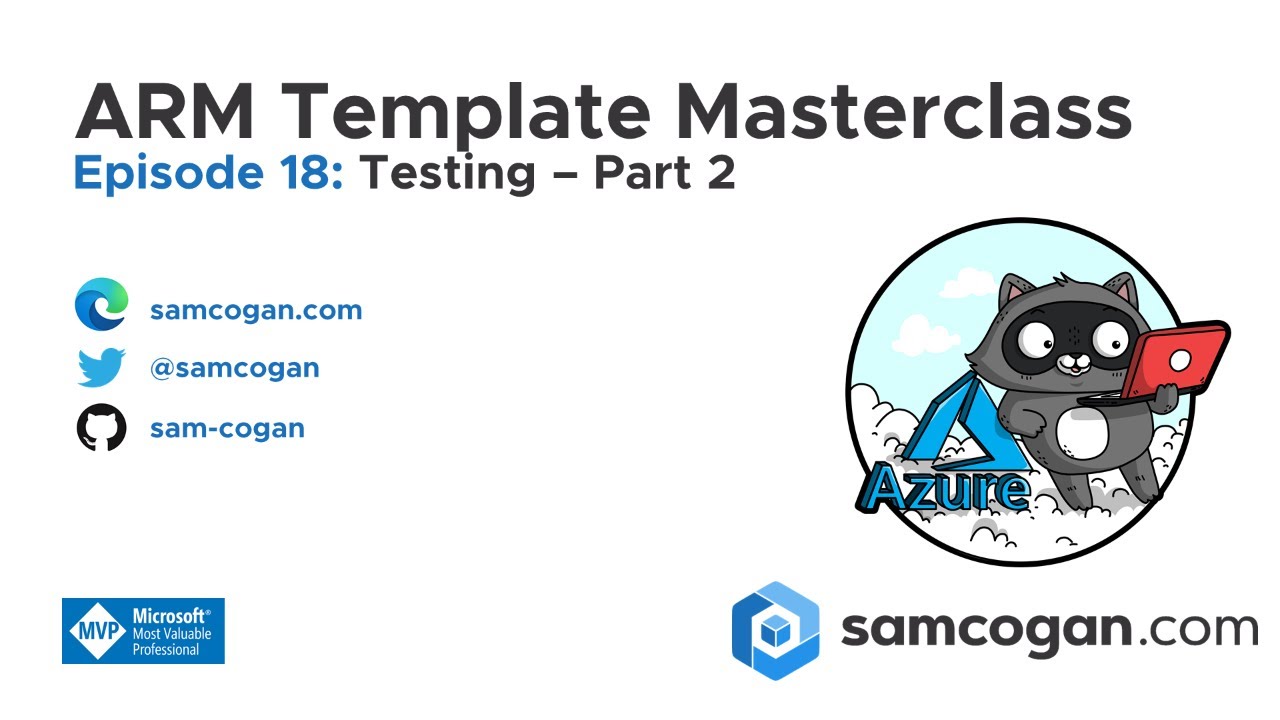 ARM Template Masterclass
Episode 18: Testing – Part 2

samcogan.com
@samcogan
sam-cogan

Azure

MVP Microsoft® Most Valuable Professional

samcogan.com